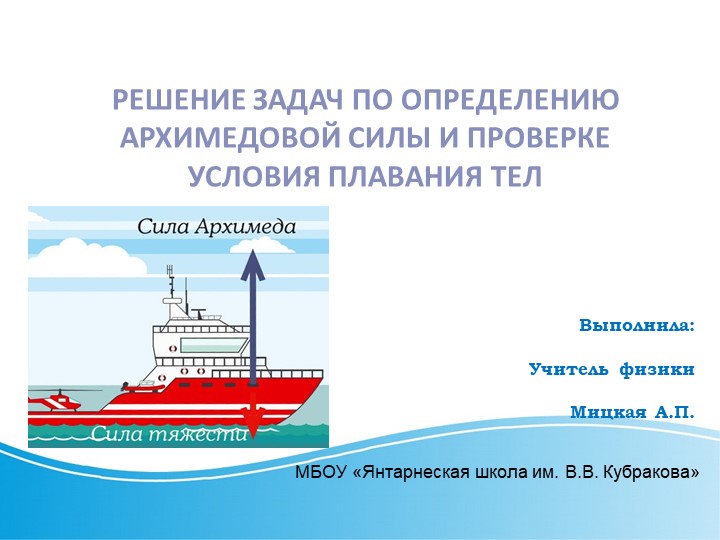 РЕШЕНИЕ ЗАДАЧ ПО ОПРЕДЕЛЕНИЮ АРХИМЕДОВОЙ СИЛЫ И ПРОВЕРКЕ УСЛОВИЯ ПЛАВАНИЯ ТЕЛ

Сила Архимеда

Сила тяжести

Выполнила:

Учитель физики

Мицкая А.П.

МБОУ «Янтарнеская школа им. В.В. Кубракова»